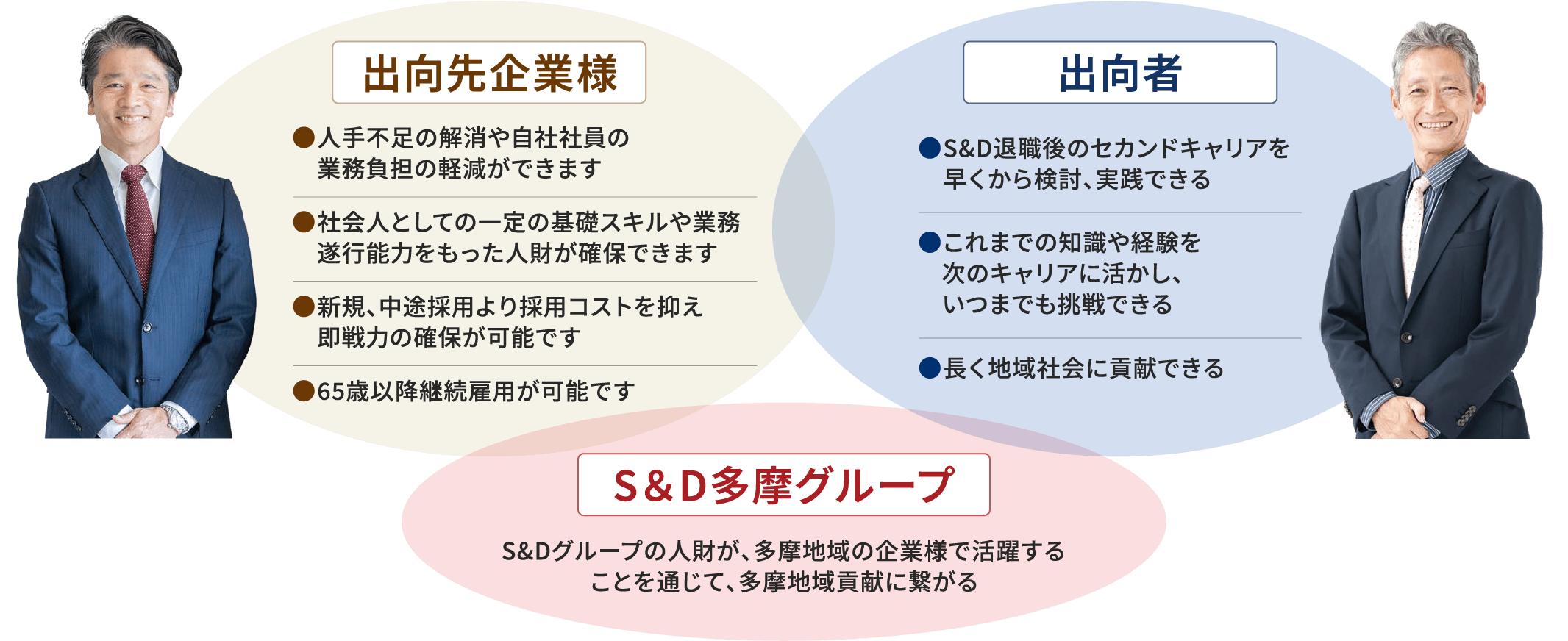 出向先企業様

●人手不足の解消や自社社員の業務負担の軽減ができます

●社会人としての一定の基礎スキルや業務遂行能力をもった人財が確保できます

●新規、中途採用より採用コストを抑え即戦力の確保が可能です

●65歳以降継続雇用が可能です

出向者

●S&D退職後のセカンドキャリアを早くから検討、実践できる

●これまでの知識や経験を次のキャリアに活かし、いつまでも挑戦できる

●長く地域社会に貢献できる

S＆D多摩グループ

S&Dグループの人財が、多摩地域の企業様で活躍することを通じて、多摩地域貢献に繋がる